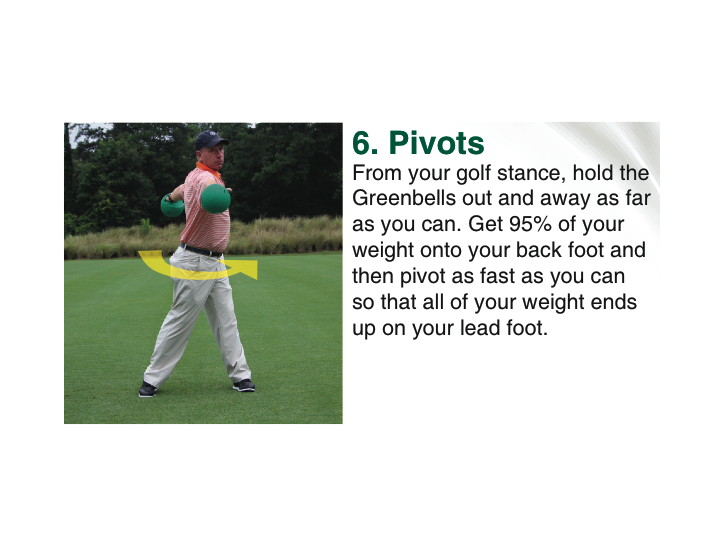 6. Pivots
From your golf stance, hold the Greenbells out and away as far as you can. Get 95% of your weight onto your back foot and then pivot as fast as you can so that all of your weight ends up on your lead foot.